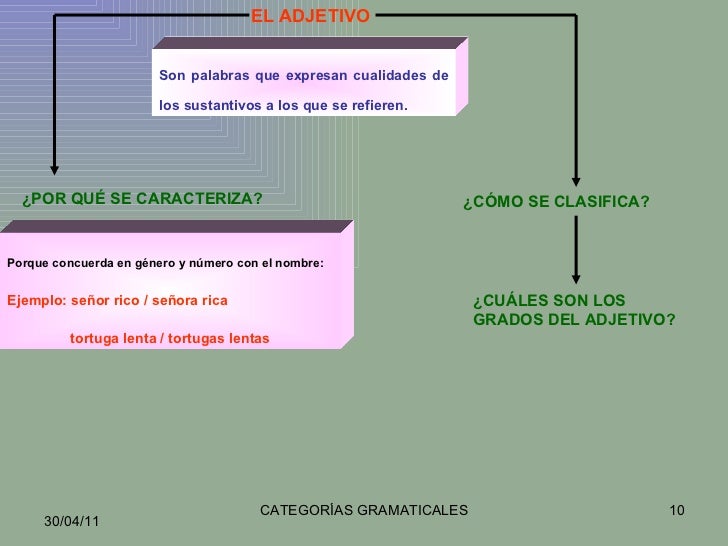 EL ADJETIVO

Son palabras que expresan cualidades de los sustantivos a los que se refieren.

¿POR QUÉ SE CARACTERIZA?

Porque concuerda en género y número con el nombre:

Ejemplo: señor rico / señora rica

tortuga lenta / tortugas lentas

¿CÓMO SE CLASIFICA?

¿CUÁLES SON LOS GRADOS DEL ADJETIVO?

30/04/11

CATEGORÍAS GRAMATICALES

10